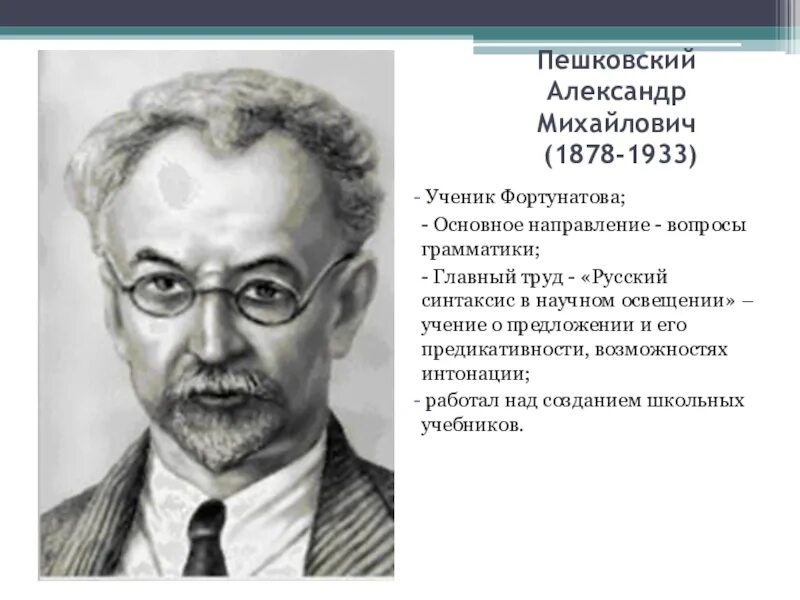 Пешковский Александр Михайлович (1878-1933)

- Ученик Фортунатова;

- Основное направление - вопросы грамматики;

- Главный труд - «Русский синтаксис в научном освещении» – учение о предложении и его предикативности, возможностях интонации;

- работал над созданием школьных учебников.